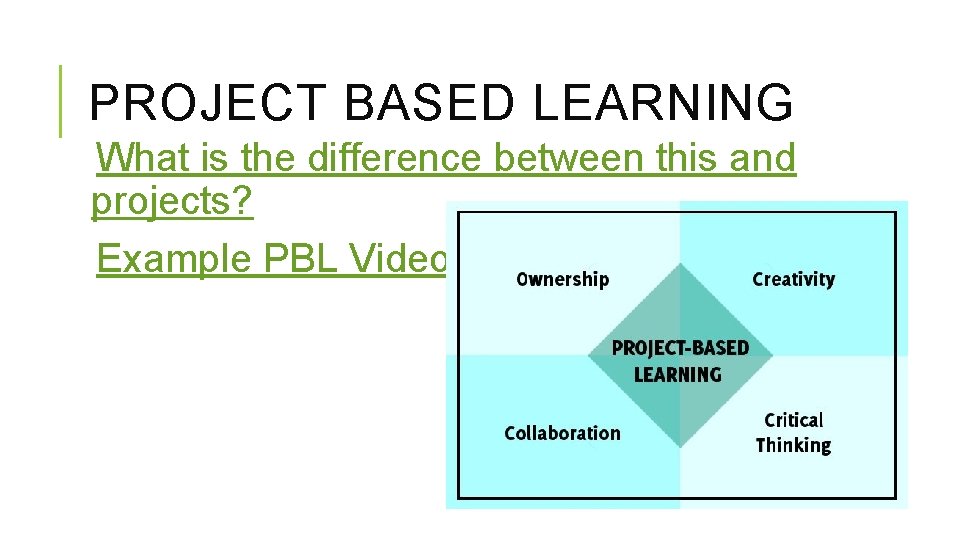 PROJECT BASED LEARNING

What is the difference between this and projects?

Example PBL Video

Ownership

Creativity

PROJECT-BASED LEARNING

Collaboration

Critical Thinking